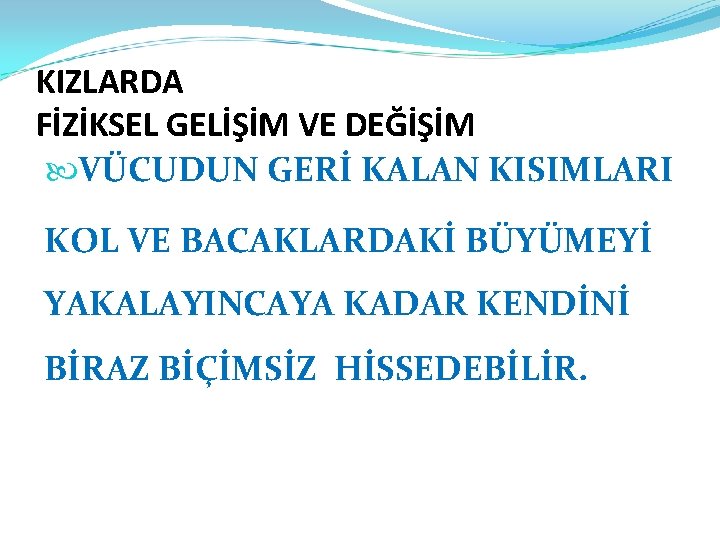 KIZLARDA
FİZİKSEL GELİŞİM VE DEĞİŞİM

VÜCUDUN GERİ KALAN KISIMLARI KOL VE BACAKLARDAKİ BÜYÜMEYİ YAKALAYINCAYA KADAR KENDİNİ BİRAZ BİÇİMSİZ HİSSEDEBİLİR.